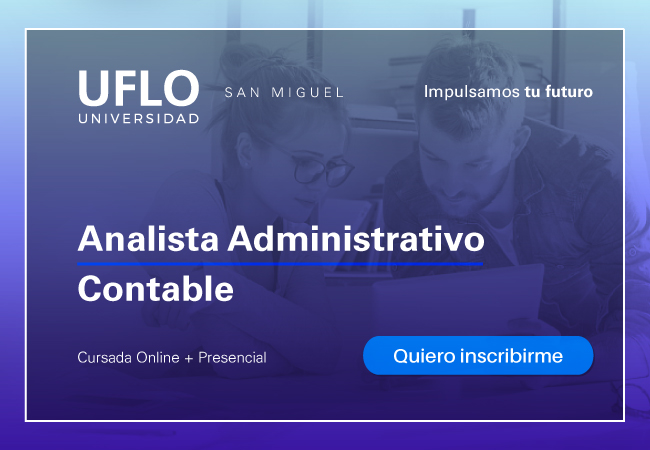 UFLO
UNIVERSIDAD

SAN MIGUEL

Impulsamos tu futuro

Analista Administrativo Contable

Cursada Online + Presencial

Quiero inscribirme